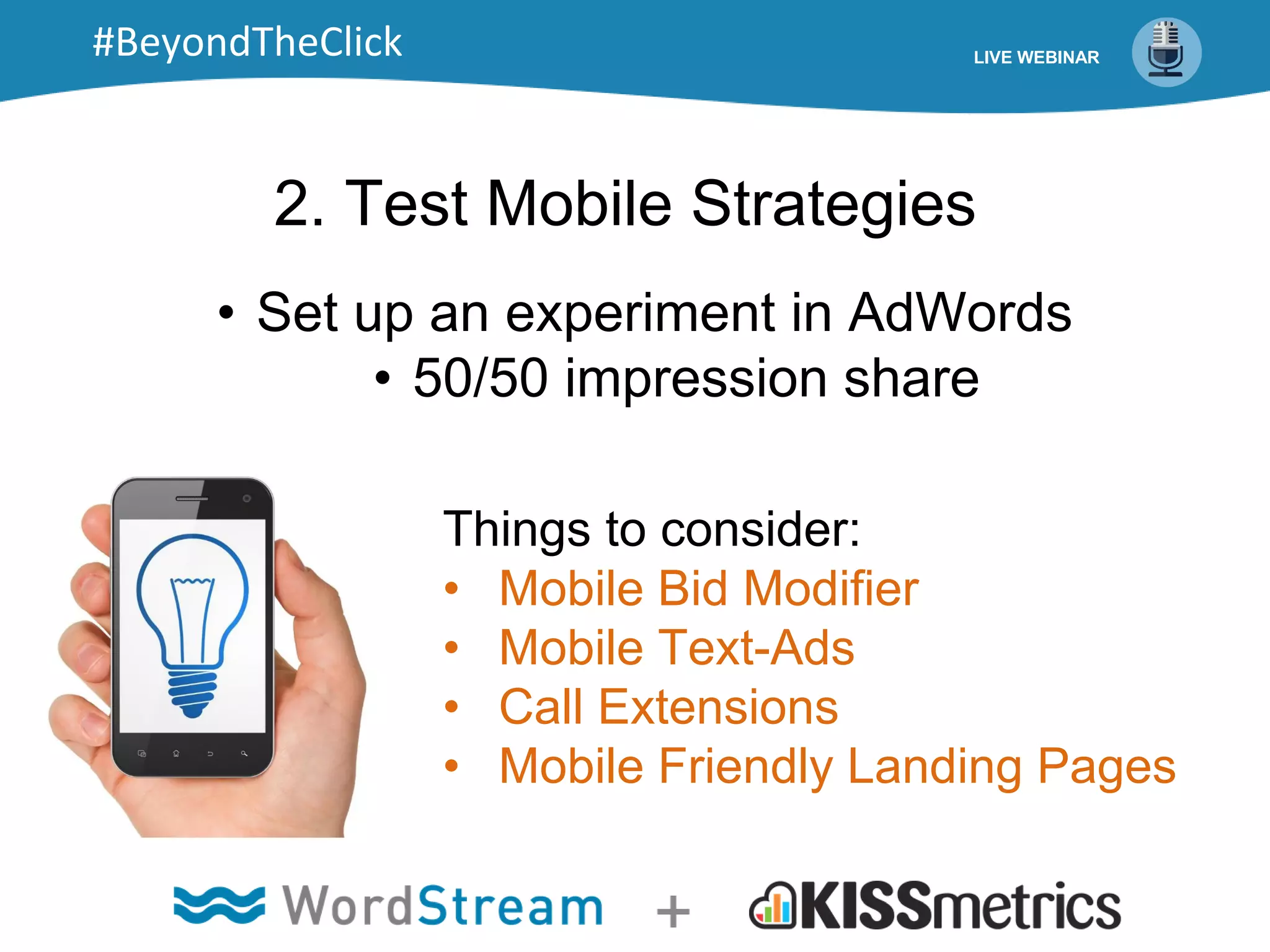 #BeyondTheClick

LIVE WEBINAR

2. Test Mobile Strategies

• Set up an experiment in AdWords
  • 50/50 impression share

Things to consider:
• Mobile Bid Modifier
• Mobile Text-Ads
• Call Extensions
• Mobile Friendly Landing Pages

WordStream + KISSmetrics